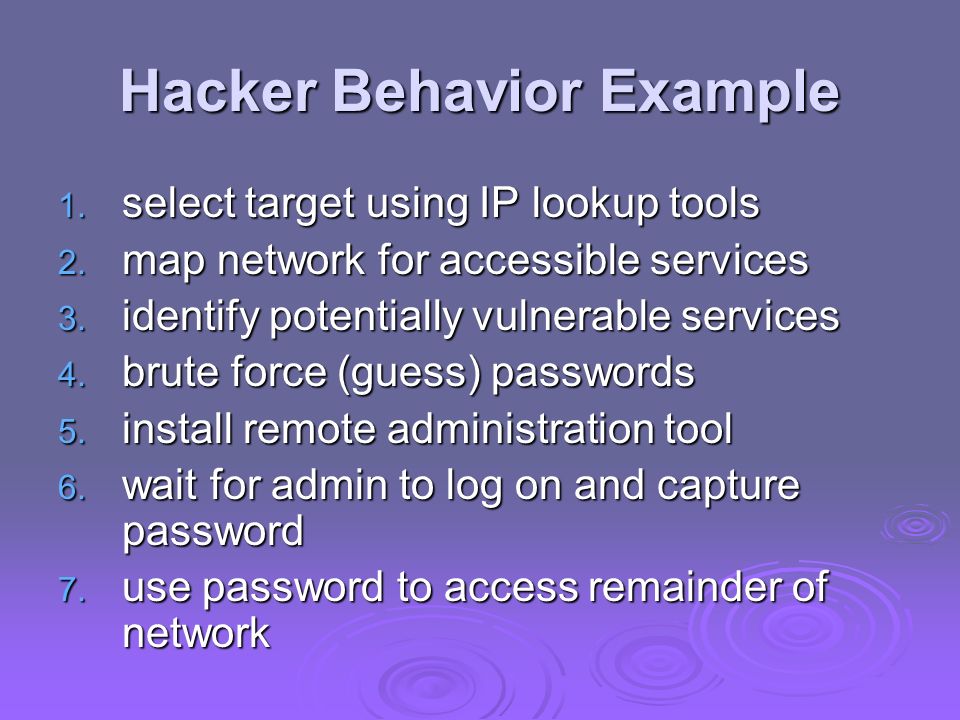 Hacker Behavior Example

1. select target using IP lookup tools
2. map network for accessible services
3. identify potentially vulnerable services
4. brute force (guess) passwords
5. install remote administration tool
6. wait for admin to log on and capture password
7. use password to access remainder of network